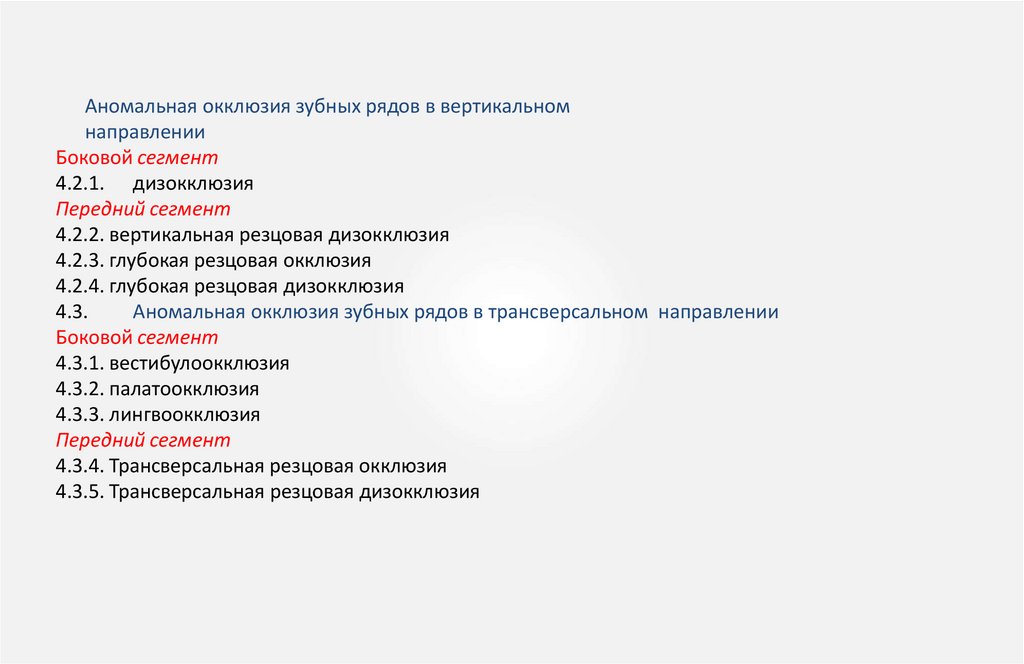 Аномальная окклюзия зубных рядов в вертикальном направлении
Боковой сегмент
4.2.1. дизокклюзия
Передний сегмент
4.2.2. вертикальная резцовая дизокклюзия
4.2.3. глубокая резцовая окклюзия
4.2.4. глубокая резцовая дизокклюзия
4.3. Аномальная окклюзия зубных рядов в трансверсальном направлении
Боковой сегмент
4.3.1. вестибулоокклюзия
4.3.2. палатоокклюзия
4.3.3. лингвоокклюзия
Передний сегмент
4.3.4. Трансверсальная резцовая окклюзия
4.3.5. Трансверсальная резцовая дизокклюзия